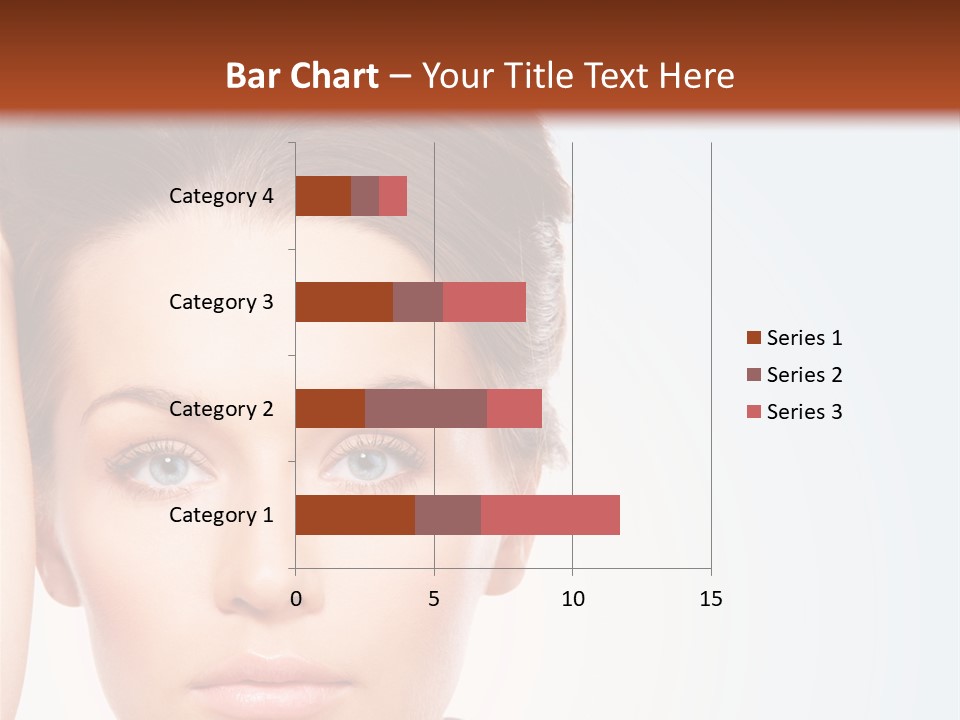 Bar Chart – Your Title Text Here

Category 4
Category 3
Category 2
Category 1

0
5
10
15

Series 1
Series 2
Series 3